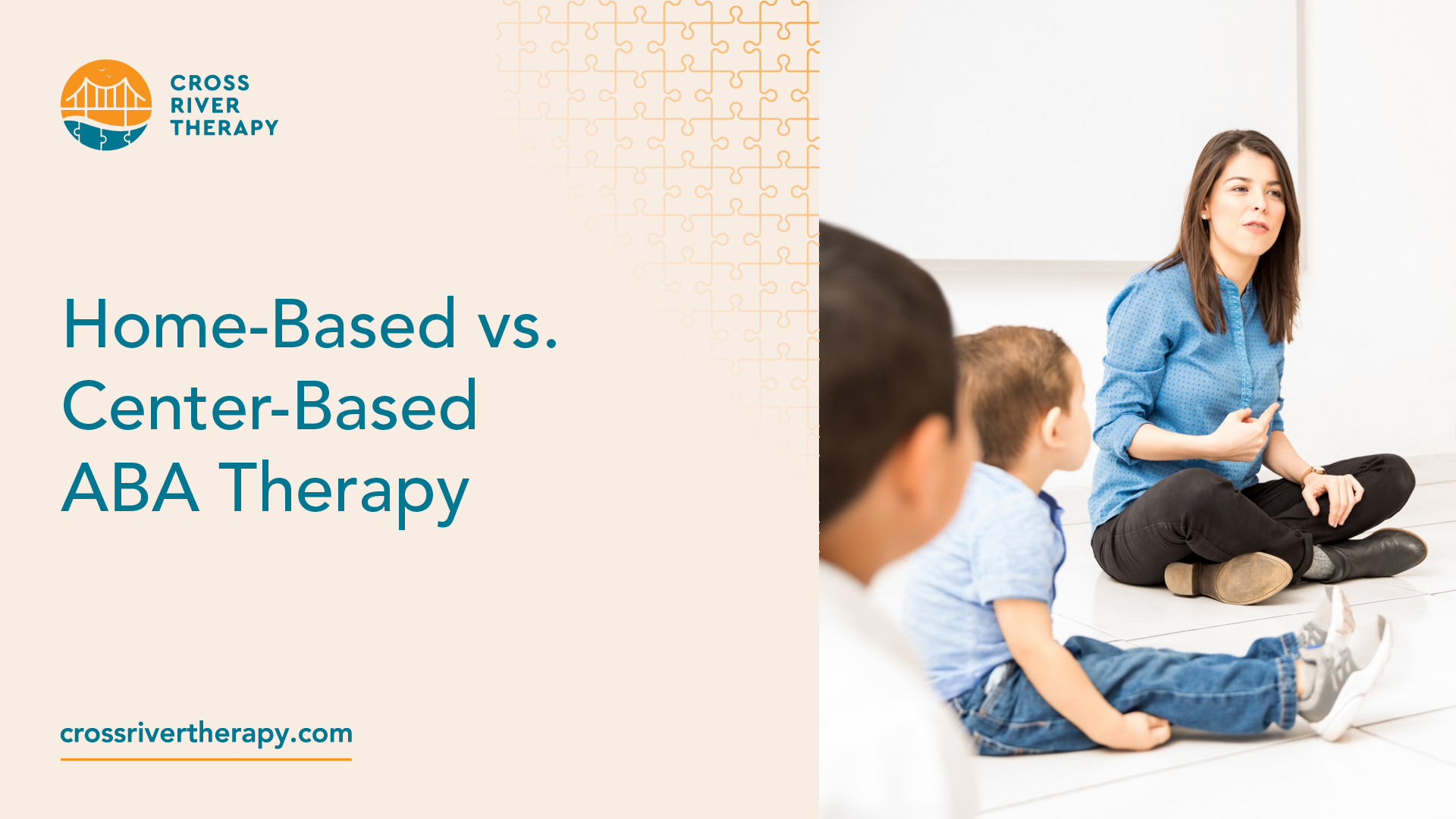 CROSS
RIVER
THERAPY

Home-Based vs. Center-Based ABA Therapy

crossrivertherapy.com